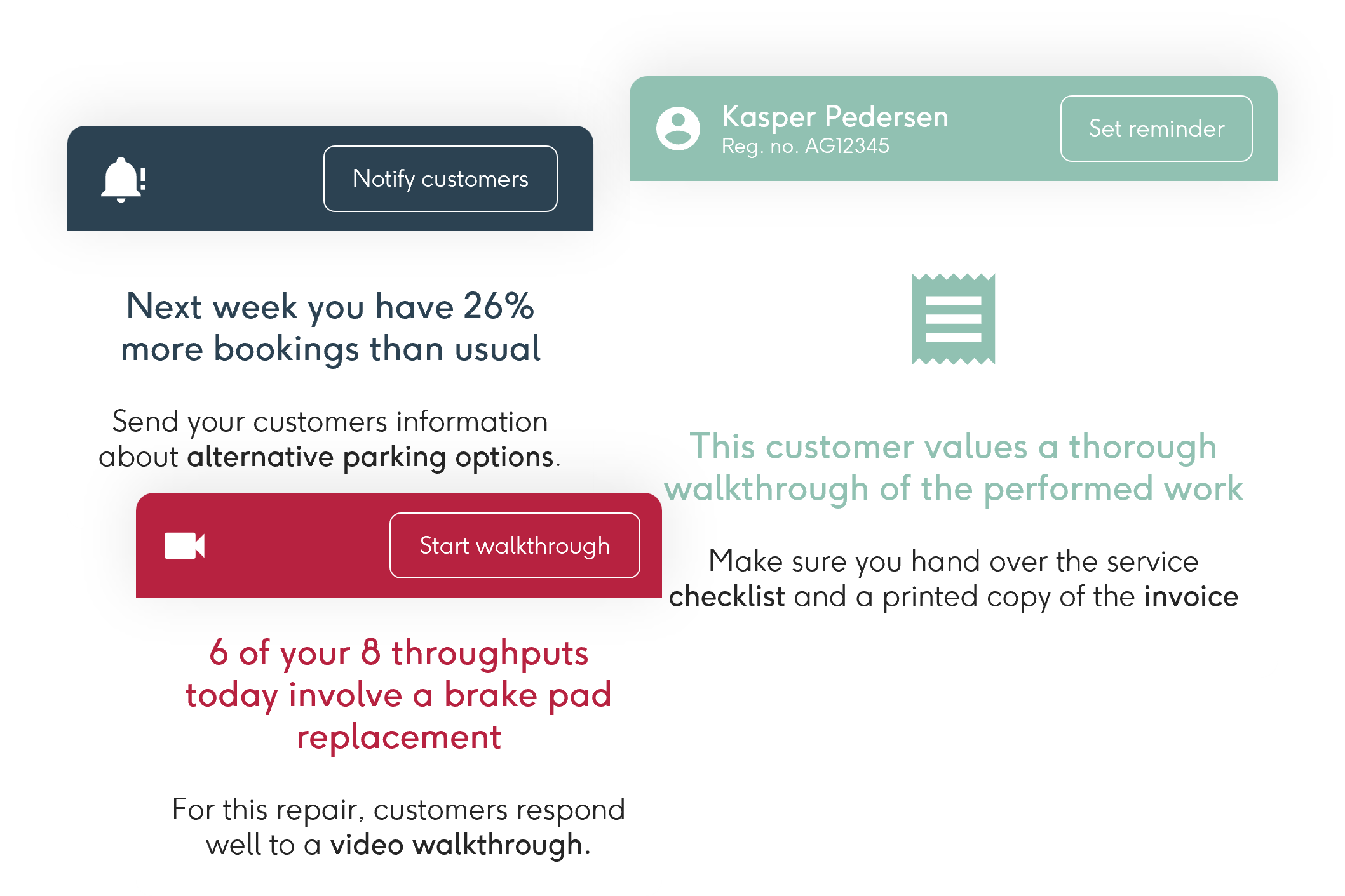 Notify customers

Next week you have 26% more bookings than usual

Send your customers information about alternative parking options.

Start walkthrough

6 of your 8 throughputs today involve a brake pad replacement

For this repair, customers respond well to a video walkthrough.

Kasper Pedersen
Reg. no. AG12345

Set reminder

This customer values a thorough walkthrough of the performed work

Make sure you hand over the service checklist and a printed copy of the invoice